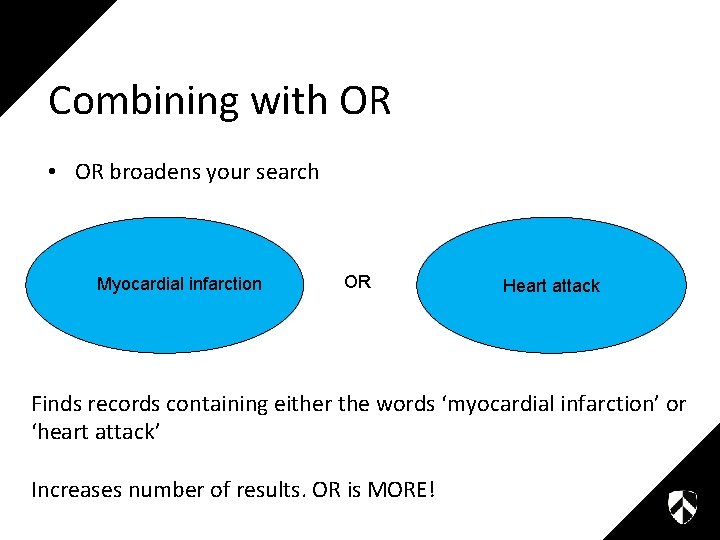 Combining with OR

• OR broadens your search

Myocardial infarction

OR

Heart attack

Finds records containing either the words ‘myocardial infarction’ or ‘heart attack’

Increases number of results. OR is MORE!